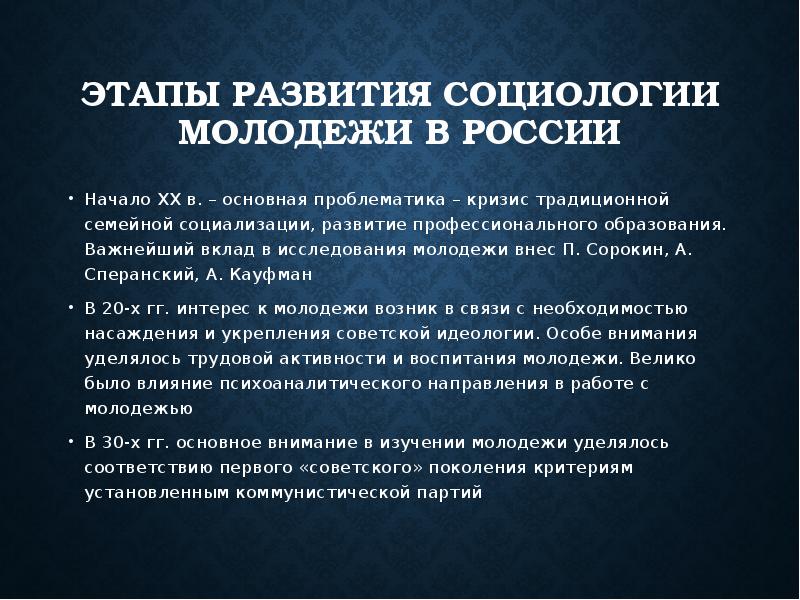 ЭТАПЫ РАЗВИТИЯ СОЦИОЛОГИИ МОЛОДЕЖИ В РОССИИ

• Начало XX в. – основная проблематика – кризис традиционной семейной социализации, развитие профессионального образования. Важнейший вклад в исследования молодежи внес П. Сорокин, А. Сперанский, А. Кауфман

• В 20-х гг. интерес к молодежи возник в связи с необходимостью насаждения и укрепления советской идеологии. Особе внимания уделялось трудовой активности и воспитания молодежи. Велико было влияние психоаналитического направления в работе с молодежью

• В 30-х гг. основное внимание в изучении молодежи уделялось соответствию первого «советского» поколения критериям установленным коммунистической партий